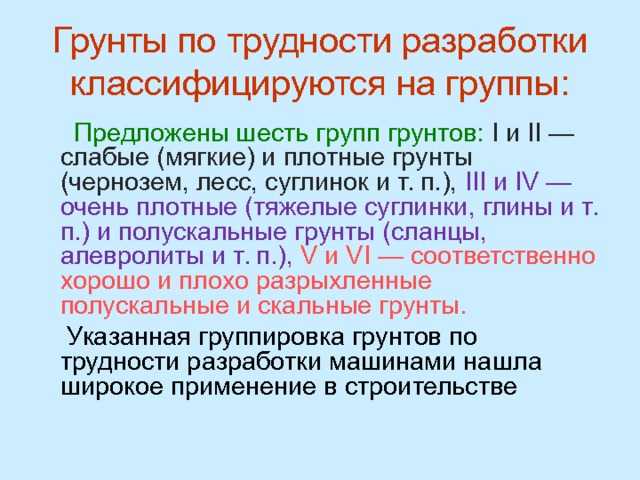 Грунты по трудности разработки классифицируются на группы:

Предложены шесть групп грунтов: I и II — слабые (мягкие) и плотные грунты (чернозем, лесс, суглинок и т. п.), III и IV — очень плотные (тяжелые суглинки, глины и т. п.) и полускальные грунты (сланцы, алевролиты и т. п.), V и VI — соответственно хорошо и плохо разрыхленные полускальные и скальные грунты.

Указанная группировка грунтов по трудности разработки машинами нашла широкое применение в строительстве